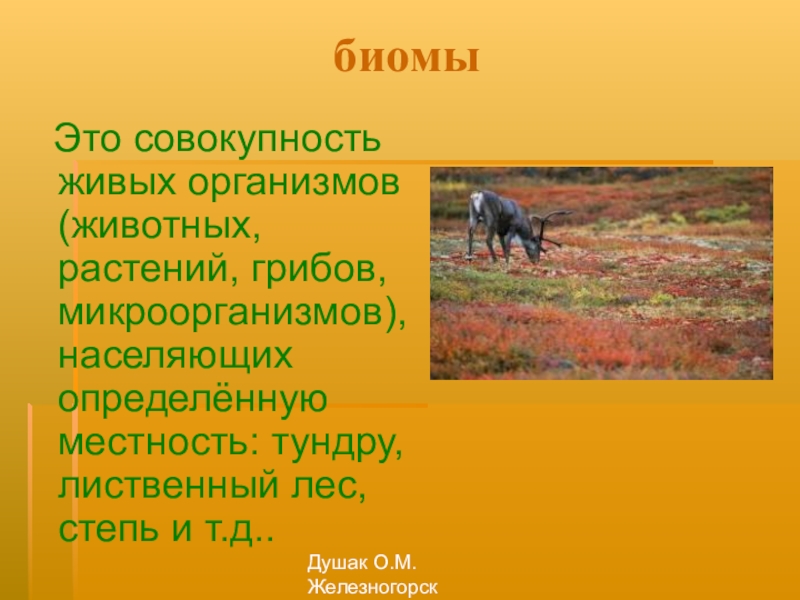 биомы

Это совокупность живых организмов (животных, растений, грибов, микроорганизмов), населяющих определённую местность: тундру, лиственный лес, степь и т.д..

Душак О.М.
Железногорск